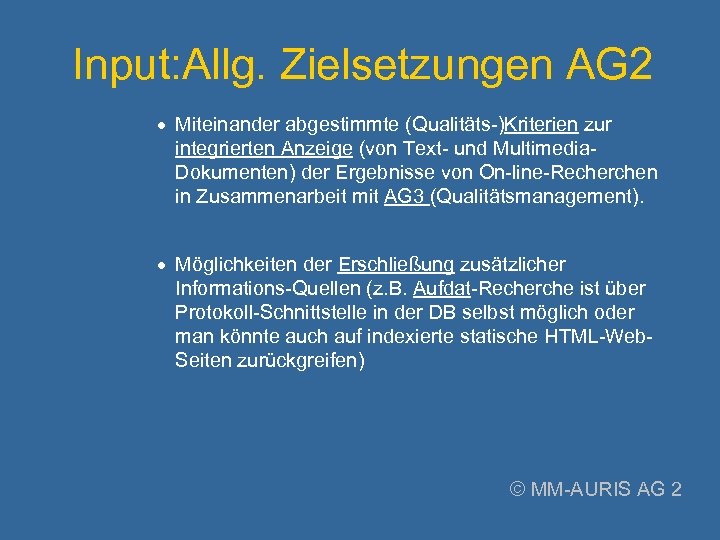 Input:Allg. Zielsetzungen AG2

• Miteinander abgestimmte (Qualitäts-)Kriterien zur integrierten Anzeige (von Text- und Multimedia-Dokumenten) der Ergebnisse von On-line-Recherchen in Zusammenarbeit mit AG3 (Qualitätsmanagement).

• Möglichkeiten der Erschließung zusätzlicher Informations-Quellen (z.B. Aufdat-Recherche ist über Protokoll-Schnittstelle in der DB selbst möglich oder man könnte auch auf indexierte statische HTML-Web-Seiten zurückgreifen)

© MM-AURIS AG 2